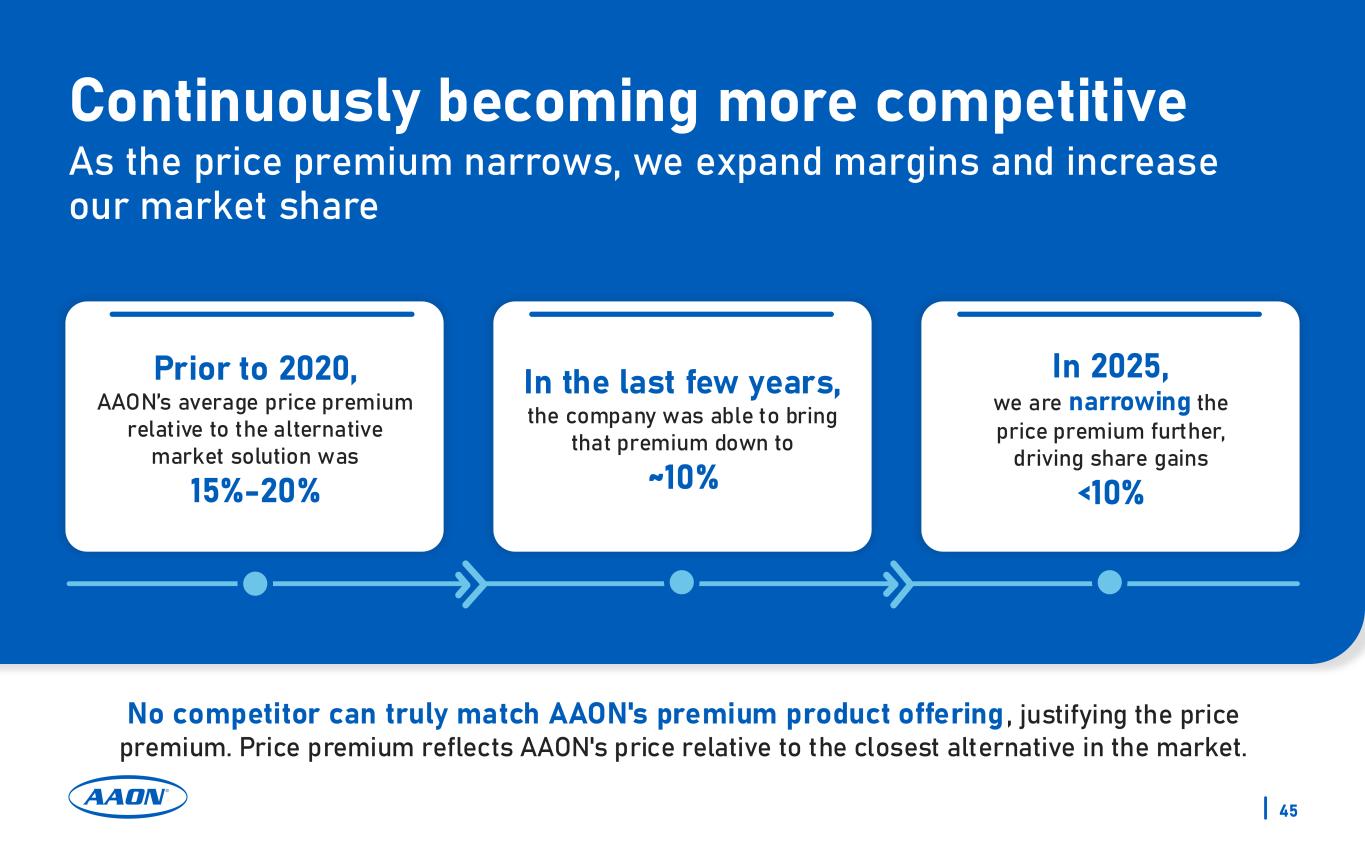 Continuously becoming more competitive

As the price premium narrows, we expand margins and increase our market share

Prior to 2020,
AAON's average price premium relative to the alternative market solution was
15%-20%

In the last few years,
the company was able to bring that premium down to
~10%

In 2025,
we are narrowing the price premium further, driving share gains
<10%

No competitor can truly match AAON's premium product offering, justifying the price premium. Price premium reflects AAON's price relative to the closest alternative in the market.

AAON

45